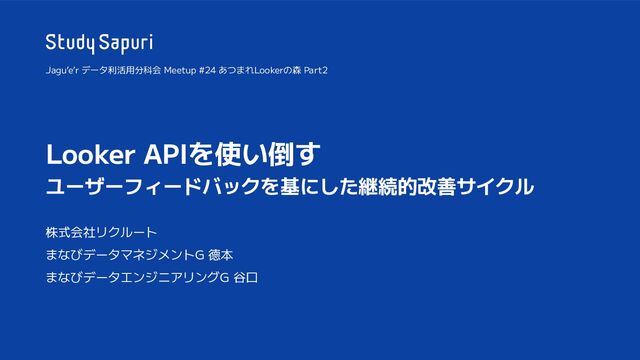 Study Sapuri

Jagu'e'r データ利活用分科会 Meetup #24 あつまれLookerの森 Part2

Looker APIを使い倒す
ユーザーフィードバックを基にした継続的改善サイクル

株式会社リクルート
まなびデータマネジメントG 德本
まなびデータエンジニアリングG 谷口